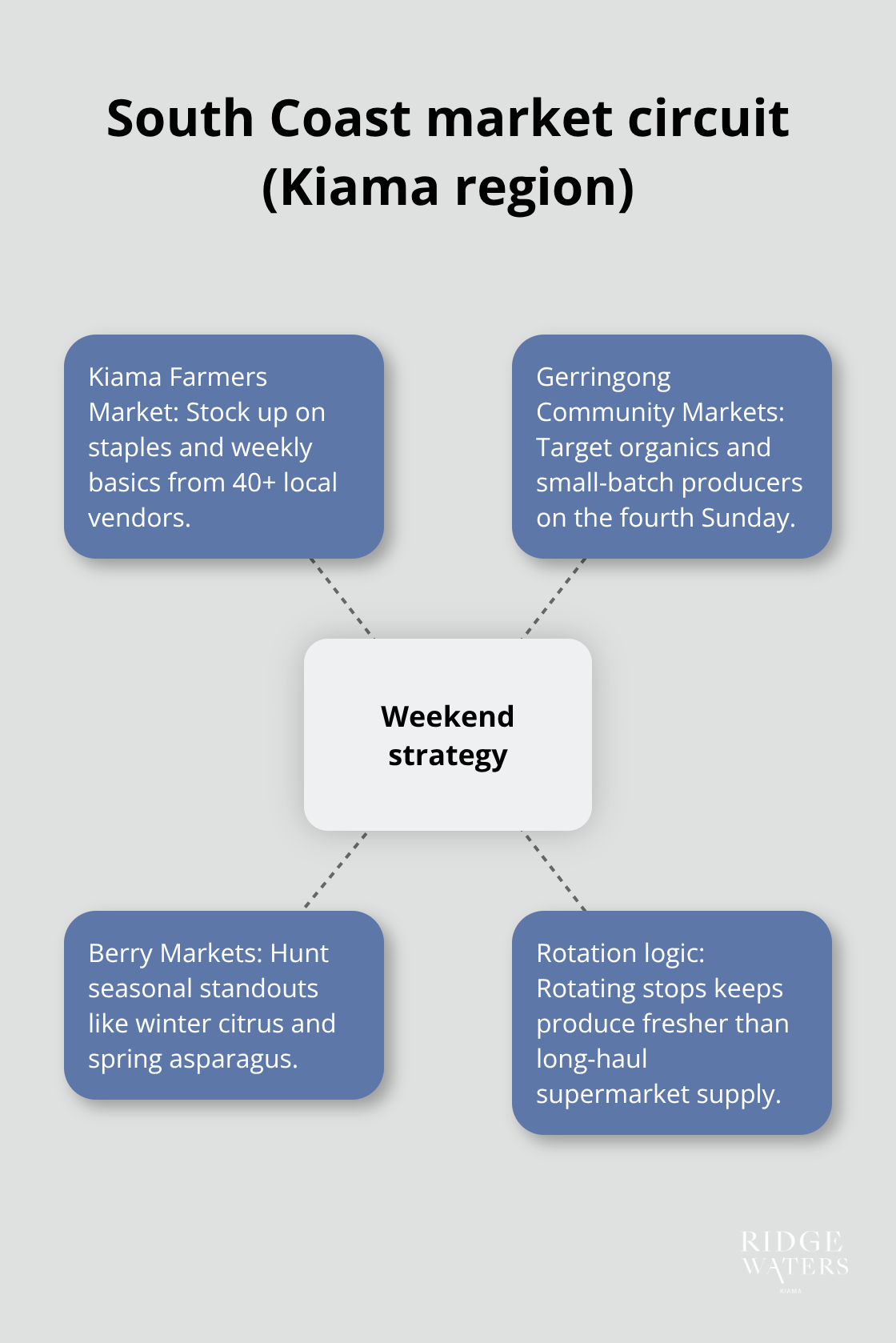 South Coast market circuit (Kiama region)

Kiama Farmers Market: Stock up on staples and weekly basics from 40+ local vendors.

Gerringong Community Markets: Target organics and small-batch producers on the fourth Sunday.

Weekend strategy

Berry Markets: Hunt seasonal standouts like winter citrus and spring asparagus.

Rotation logic: Rotating stops keeps produce fresher than long-haul supermarket supply.

RIDGE WATERS
KIAMA